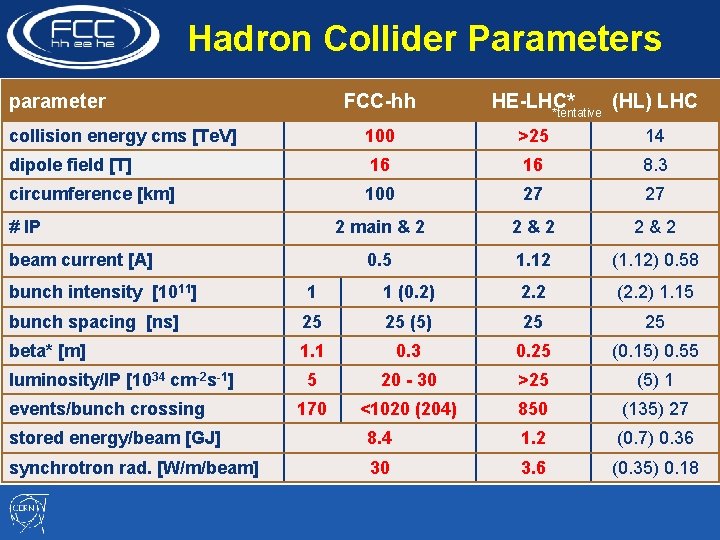 FCC hh ee he

Hadron Collider Parameters

| parameter | FCC-hh | | HE-LHC* *tentative | (HL) LHC |
|---|---|---|---|---|
| collision energy cms [TeV] | 100 | | >25 | 14 |
| dipole field [T] | 16 | | 16 | 8.3 |
| circumference [km] | 100 | | 27 | 27 |
| # IP | 2 main & 2 | | 2 & 2 | 2 & 2 |
| beam current [A] | 0.5 | | 1.12 | (1.12) 0.58 |
| bunch intensity [$10^{11}$] | 1 | 1 (0.2) | 2.2 | (2.2) 1.15 |
| bunch spacing [ns] | 25 | 25 (5) | 25 | 25 |
| beta* [m] | 1.1 | 0.3 | 0.25 | (0.15) 0.55 |
| luminosity/IP [$10^{34}$ cm$^{-2}$s$^{-1}$] | 5 | 20 - 30 | >25 | (5) 1 |
| events/bunch crossing | 170 | <1020 (204) | 850 | (135) 27 |
| stored energy/beam [GJ] | 8.4 | | 1.2 | (0.7) 0.36 |
| synchrotron rad. [W/m/beam] | 30 | | 3.6 | (0.35) 0.18 |

CERN